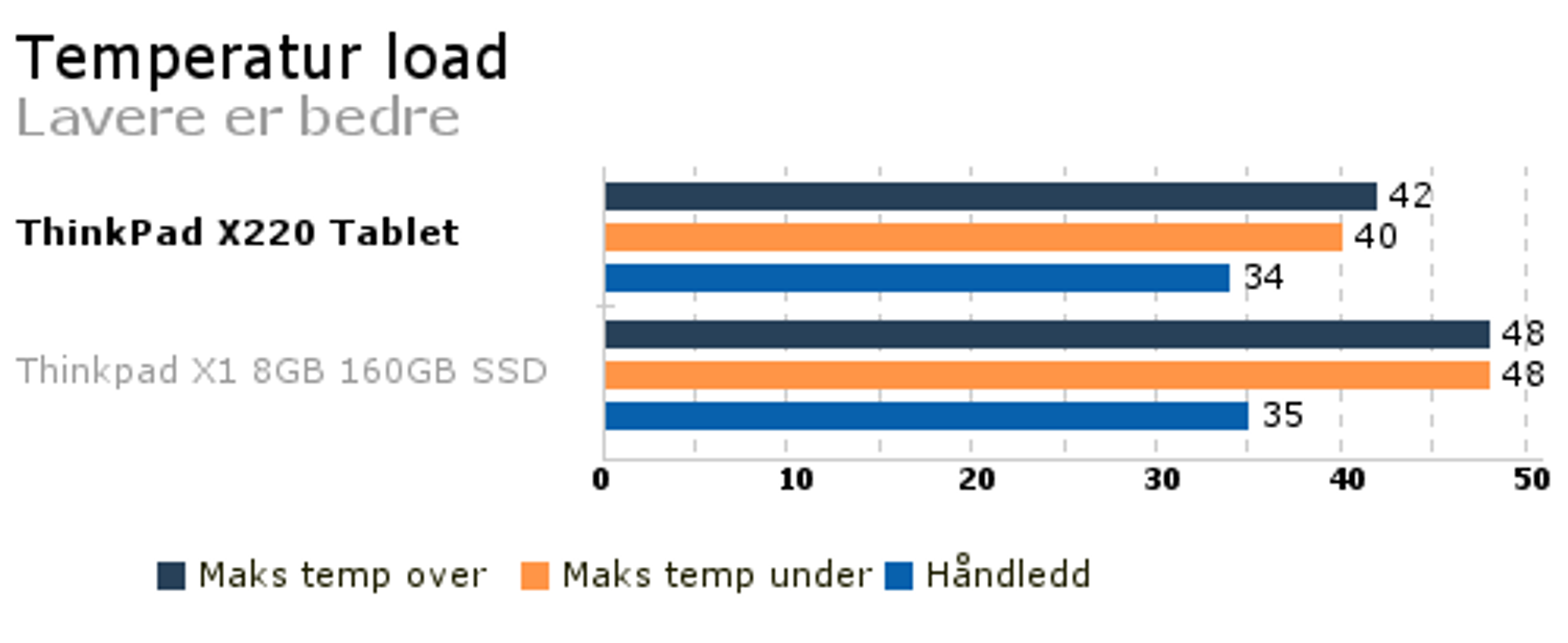 Temperatur load
Lavere er bedre

ThinkPad X220 Tablet
42
40
34

Thinkpad X1 8GB 160GB SSD
48
48
35

0 10 20 30 40 50

Maks temp over Maks temp under Håndledd